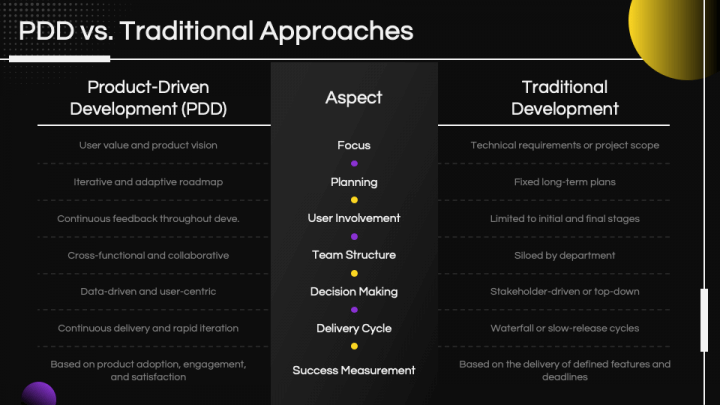 PDD vs. Traditional Approaches

| Product-Driven Development (PDD) | Aspect | Traditional Development |
|---|---|---|
| User value and product vision | Focus | Technical requirements or project scope |
| Iterative and adaptive roadmap | Planning | Fixed long-term plans |
| Continuous feedback throughout deve. | User Involvement | Limited to initial and final stages |
| Cross-functional and collaborative | Team Structure | Siloed by department |
| Data-driven and user-centric | Decision Making | Stakeholder-driven or top-down |
| Continuous delivery and rapid iteration | Delivery Cycle | Waterfall or slow-release cycles |
| Based on product adoption, engagement, and satisfaction | Success Measurement | Based on the delivery of defined features and deadlines |